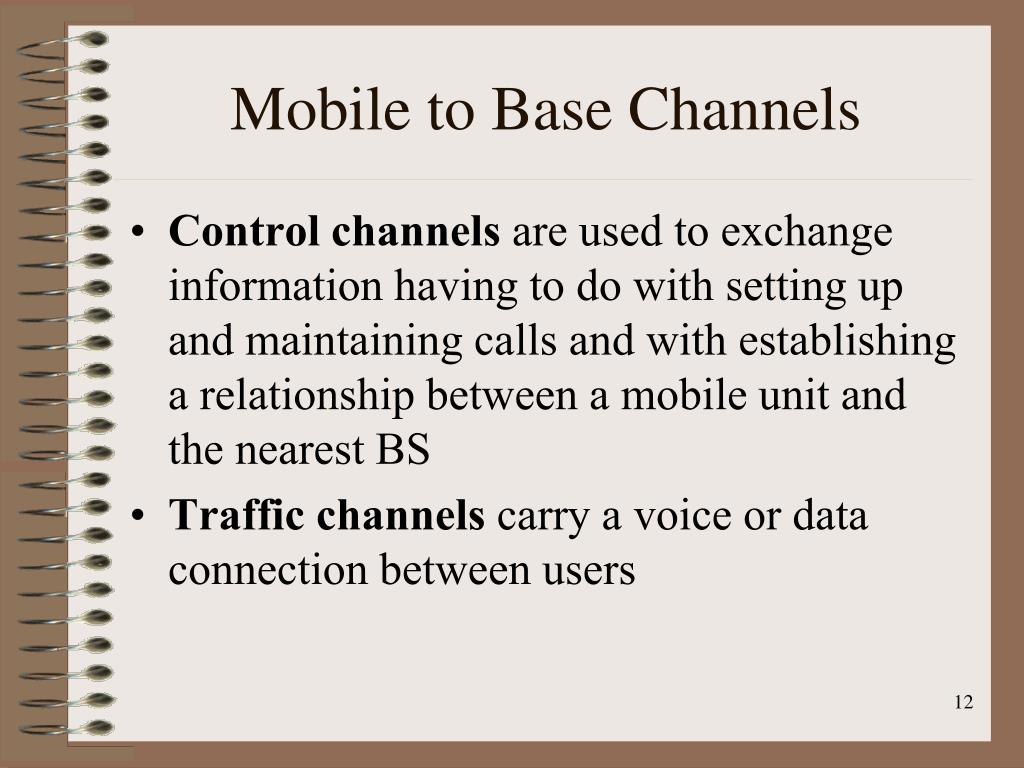 Mobile to Base Channels

• Control channels are used to exchange information having to do with setting up and maintaining calls and with establishing a relationship between a mobile unit and the nearest BS
• Traffic channels carry a voice or data connection between users

12